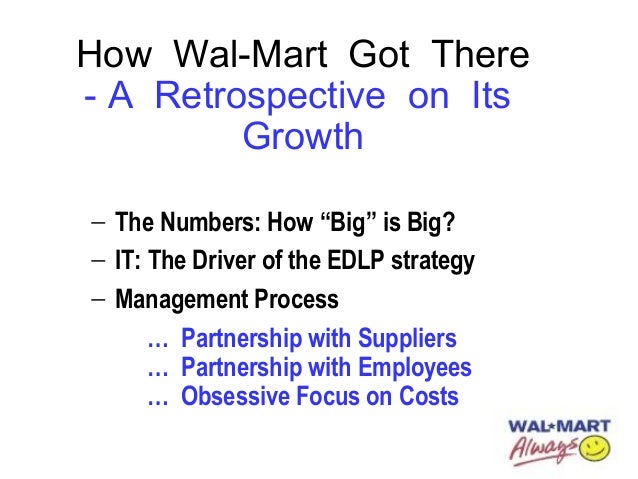 How Wal-Mart Got There
- A Retrospective on Its Growth

– The Numbers: How “Big” is Big?
– IT: The Driver of the EDLP strategy
– Management Process
… Partnership with Suppliers
… Partnership with Employees
… Obsessive Focus on Costs

WAL★MART
Always